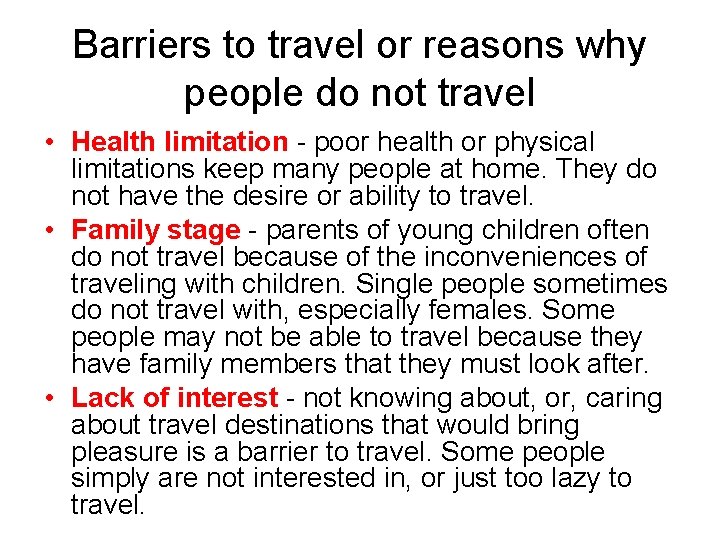 Barriers to travel or reasons why people do not travel

• Health limitation - poor health or physical limitations keep many people at home. They do not have the desire or ability to travel.

• Family stage - parents of young children often do not travel because of the inconveniences of traveling with children. Single people sometimes do not travel with, especially females. Some people may not be able to travel because they have family members that they must look after.

• Lack of interest - not knowing about, or, caring about travel destinations that would bring pleasure is a barrier to travel. Some people simply are not interested in, or just too lazy to travel.